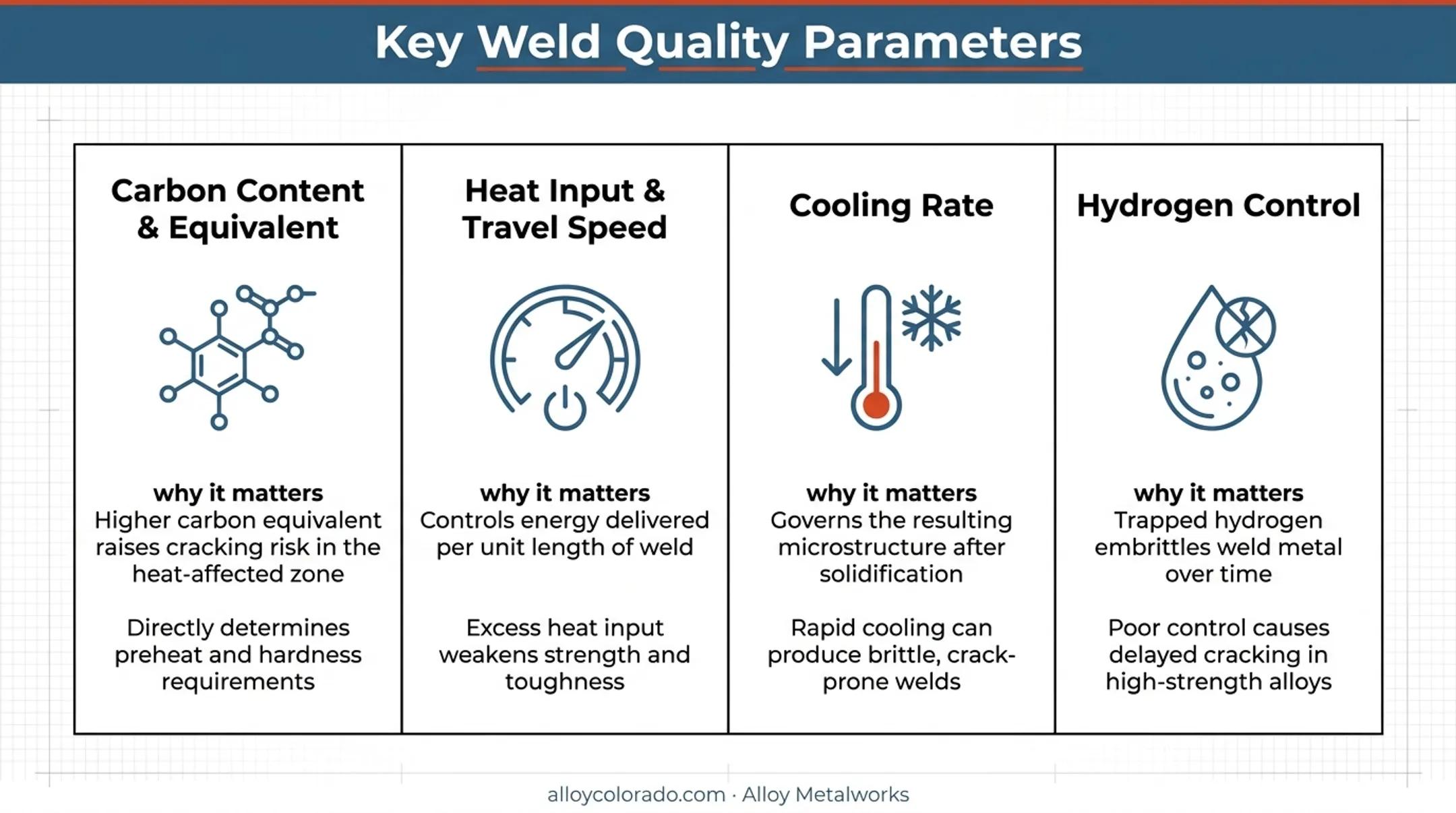 Key Weld Quality Parameters

Carbon Content & Equivalent

why it matters
Higher carbon equivalent raises cracking risk in the heat-affected zone

Directly determines preheat and hardness requirements

Heat Input & Travel Speed

why it matters
Controls energy delivered per unit length of weld

Excess heat input weakens strength and toughness

Cooling Rate

why it matters
Governs the resulting microstructure after solidification

Rapid cooling can produce brittle, crack-prone welds

Hydrogen Control

why it matters
Trapped hydrogen embrittles weld metal over time

Poor control causes delayed cracking in high-strength alloys

alloycolorado.com · Alloy Metalworks